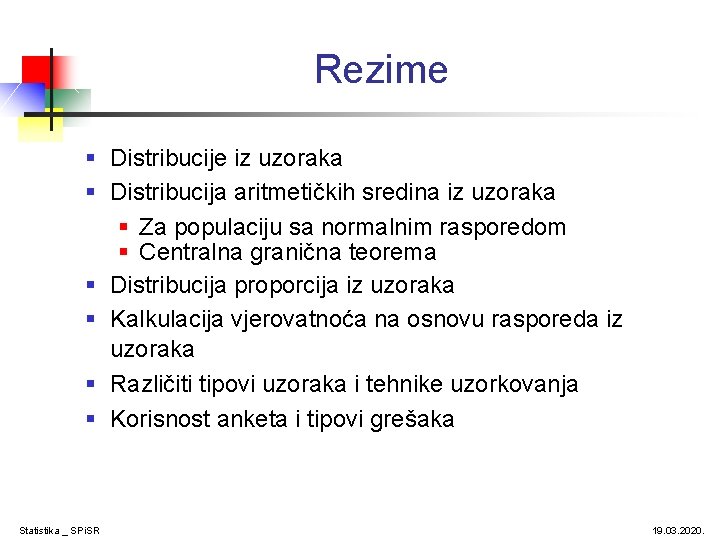 Rezime

- Distribucije iz uzoraka
- Distribucija aritmetičkih sredina iz uzoraka
  - Za populaciju sa normalnim rasporedom
  - Centralna granična teorema
- Distribucija proporcija iz uzoraka
- Kalkulacija vjerovatnoća na osnovu rasporeda iz uzoraka
- Različiti tipovi uzoraka i tehnike uzorkovanja
- Korisnost anketa i tipovi grešaka

Statistika _ SPiSR

19.03.2020.